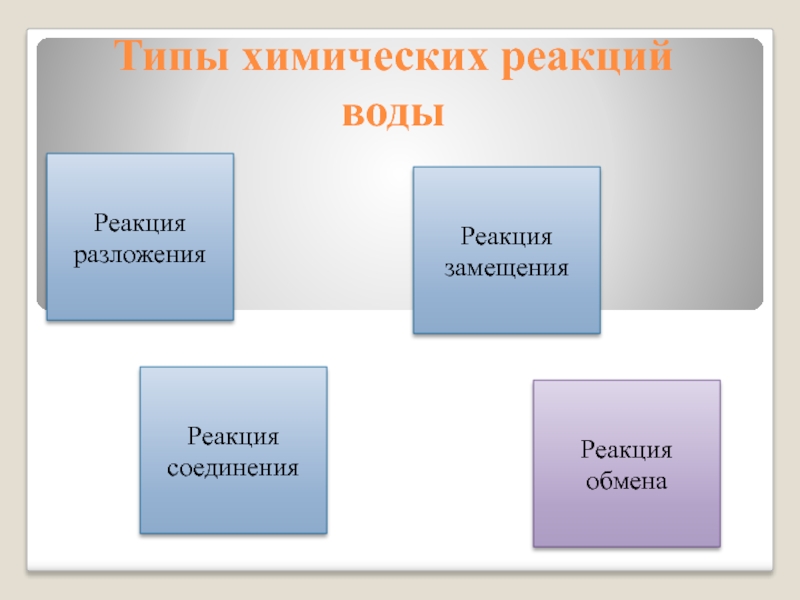 Типы химических реакций воды

Реакция разложения

Реакция замещения

Реакция соединения

Реакция обмена